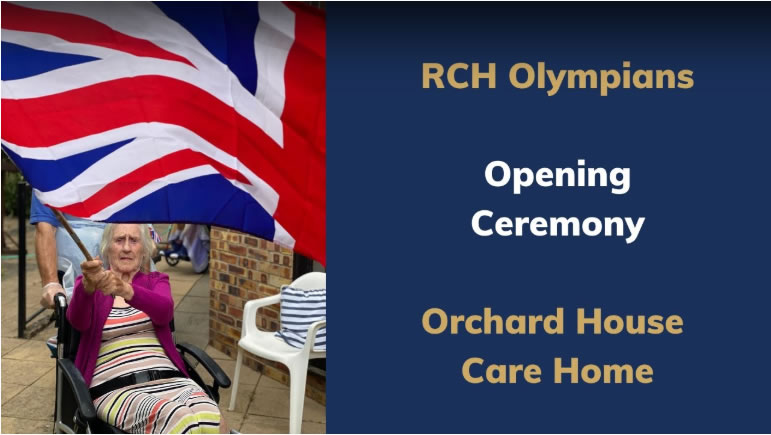 RCH Olympians

Opening Ceremony

Orchard House Care Home